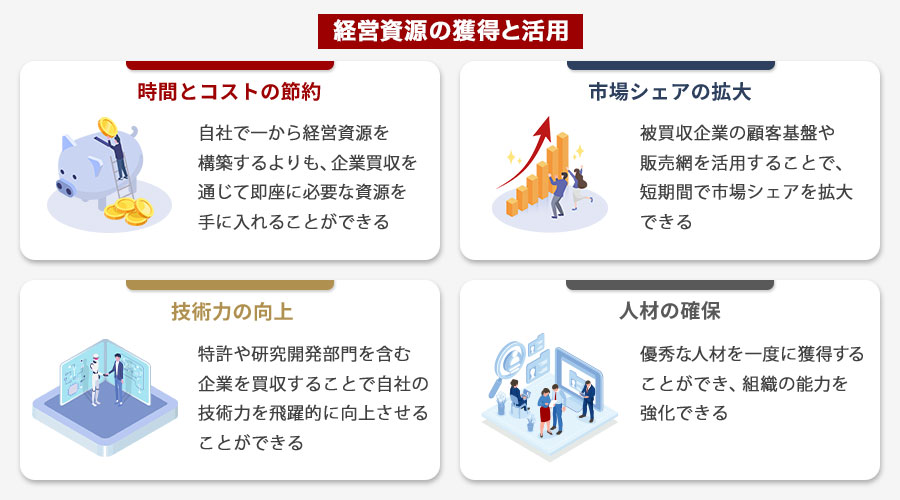 経営資源の獲得と活用

時間とコストの節約

自社で一から経営資源を構築するよりも、企業買収を通じて即座に必要な資源を手に入れることができる

市場シェアの拡大

被買収企業の顧客基盤や販売網を活用することで、短期間で市場シェアを拡大できる

技術力の向上

特許や研究開発部門を含む企業を買収することで自社の技術力を飛躍的に向上させることができる

人材の確保

優秀な人材を一度に獲得することができ、組織の能力を強化できる